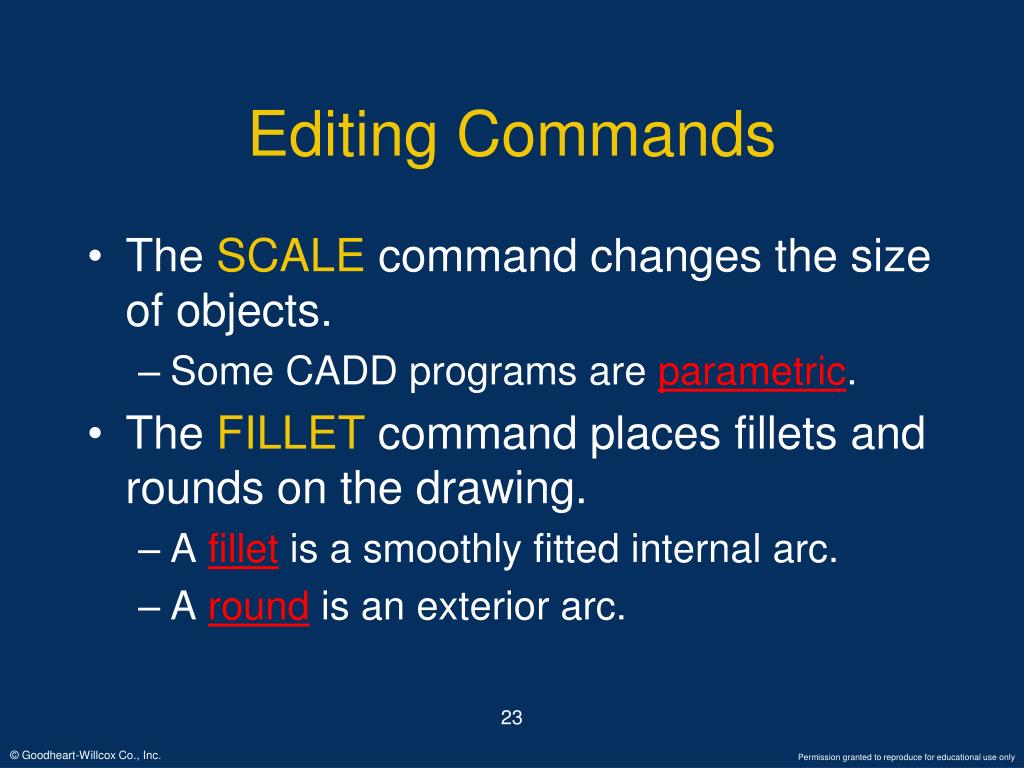 Editing Commands

• The SCALE command changes the size of objects.

– Some CADD programs are parametric.

• The FILLET command places fillets and rounds on the drawing.

– A fillet is a smoothly fitted internal arc.

– A round is an exterior arc.

23

© Goodheart-Willcox Co., Inc.

Permission granted to reproduce for educational use only